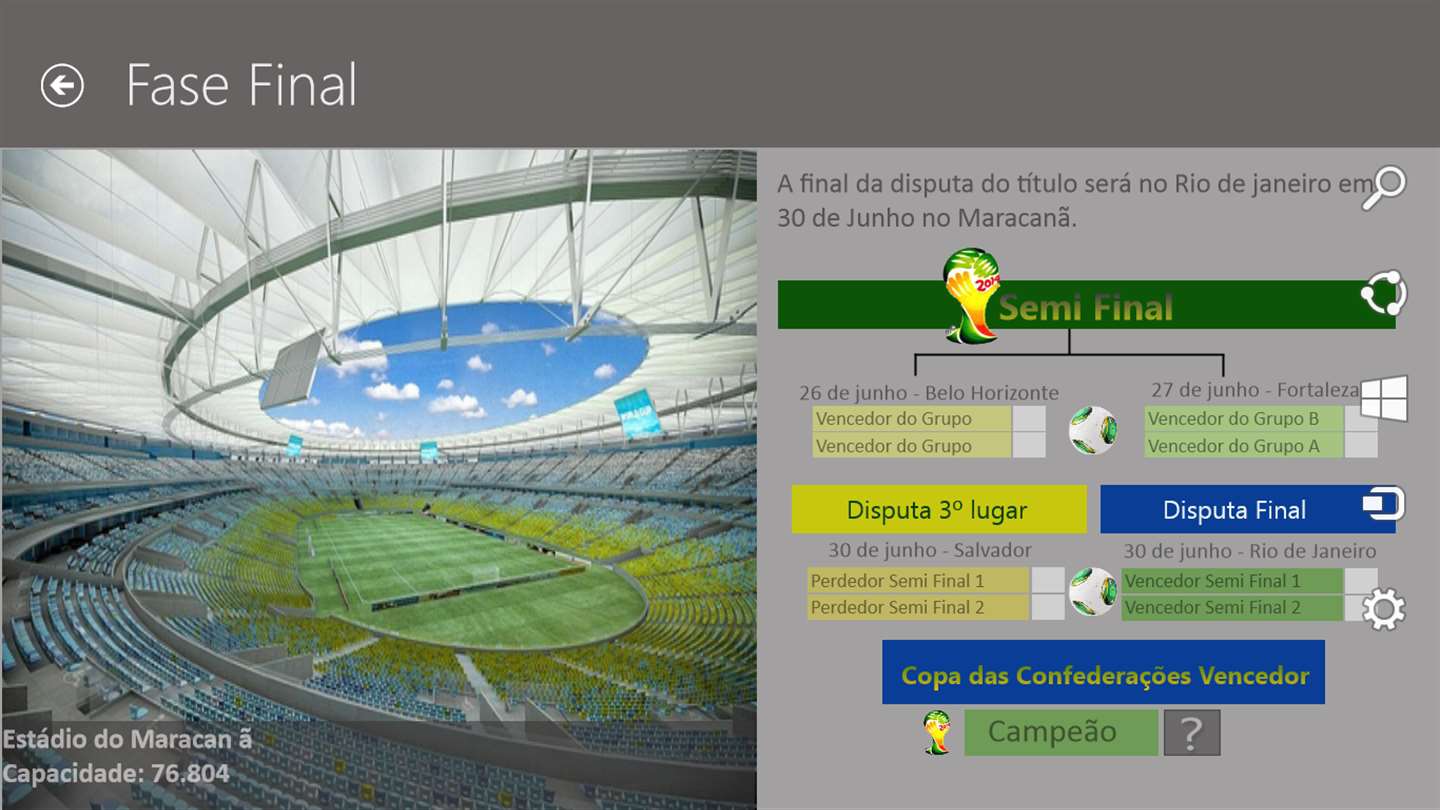 Fase Final

Estádio do Maracan ã
Capacidade: 76.804

A final da disputa do título será no Rio de janeiro em 30 de Junho no Maracanã.

Semi Final

26 de junho - Belo Horizonte
Vencedor do Grupo
Vencedor do Grupo

27 de junho - Fortaleza
Vencedor do Grupo B
Vencedor do Grupo A

Disputa 3º lugar
30 de junho - Salvador
Perdedor Semi Final 1
Perdedor Semi Final 2

Disputa Final
30 de junho - Rio de Janeiro
Vencedor Semi Final 1
Vencedor Semi Final 2

Copa das Confederações Vencedor

Campeão ?